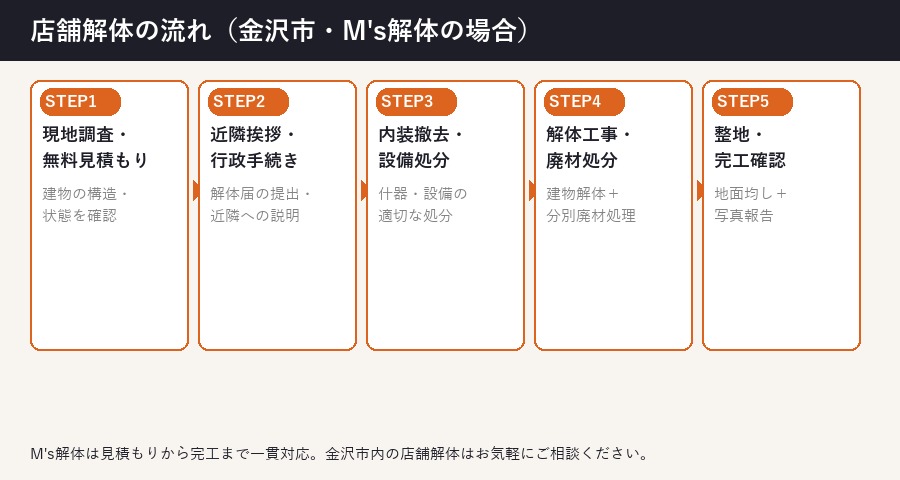 店舗解体の流れ（金沢市・M's解体の場合）

STEP1
現地調査・無料見積もり
建物の構造・状態を確認

STEP2
近隣挨拶・行政手続き
解体届の提出・近隣への説明

STEP3
内装撤去・設備処分
什器・設備の適切な処分

STEP4
解体工事・廃材処分
建物解体＋分別廃材処理

STEP5
整地・完工確認
地面均し＋写真報告

M's解体は見積もりから完工まで一貫対応。金沢市内の店舗解体はお気軽にご相談ください。